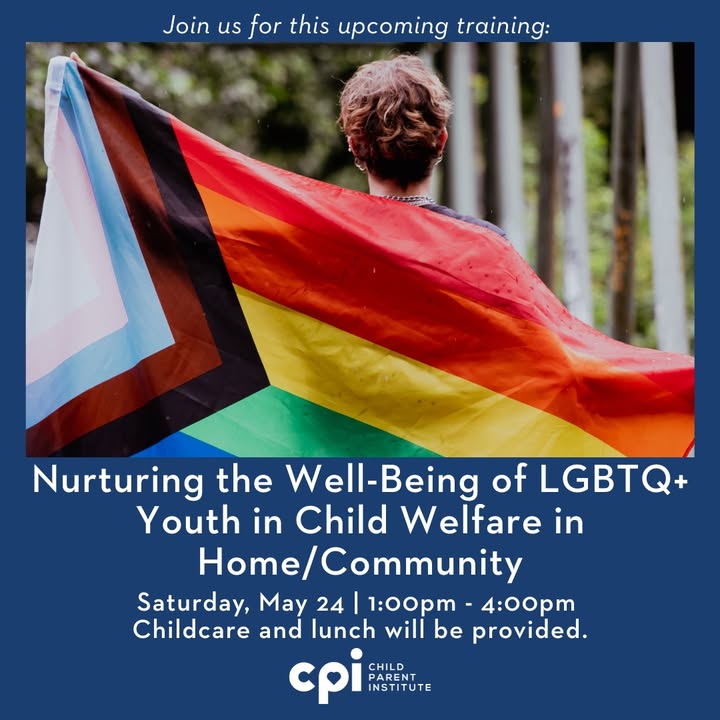 Join us for this upcoming training:

Nurturing the Well-Being of LGBTQ+ Youth in Child Welfare in Home/Community

Saturday, May 24 | 1:00pm - 4:00pm
Childcare and lunch will be provided.

cpi CHILD PARENT INSTITUTE